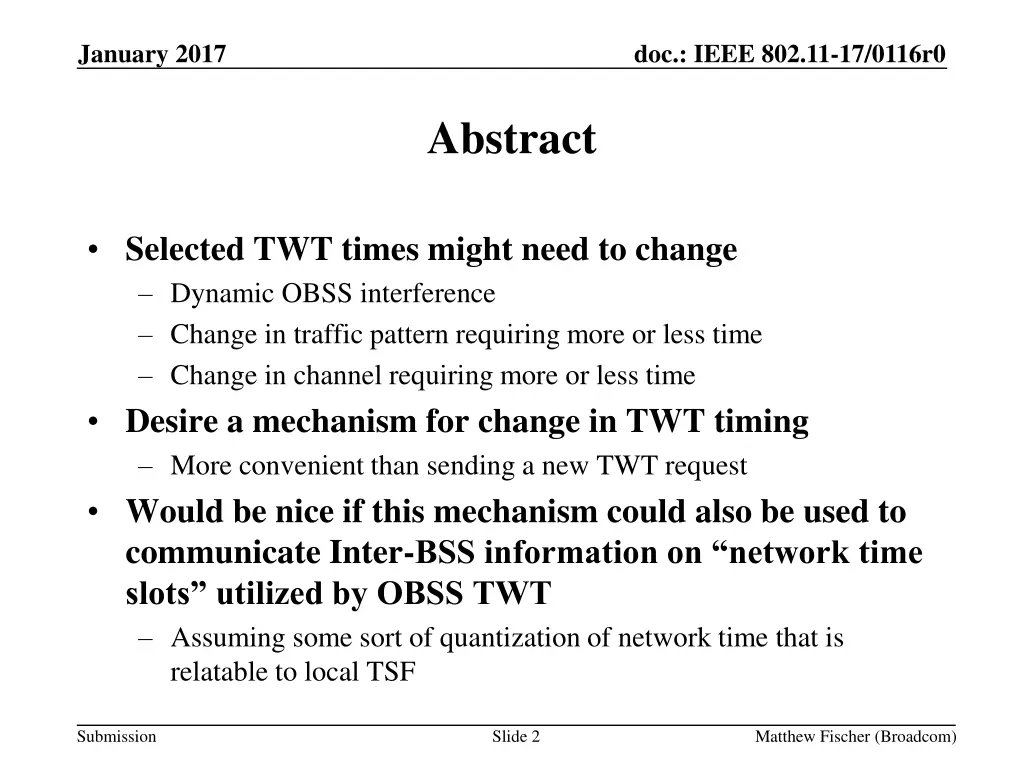 January 2017

doc.: IEEE 802.11-17/0116r0

Abstract

• Selected TWT times might need to change
– Dynamic OBSS interference
– Change in traffic pattern requiring more or less time
– Change in channel requiring more or less time
• Desire a mechanism for change in TWT timing
– More convenient than sending a new TWT request
• Would be nice if this mechanism could also be used to communicate Inter-BSS information on “network time slots” utilized by OBSS TWT
– Assuming some sort of quantization of network time that is relatable to local TSF

Submission

Slide 2

Matthew Fischer (Broadcom)